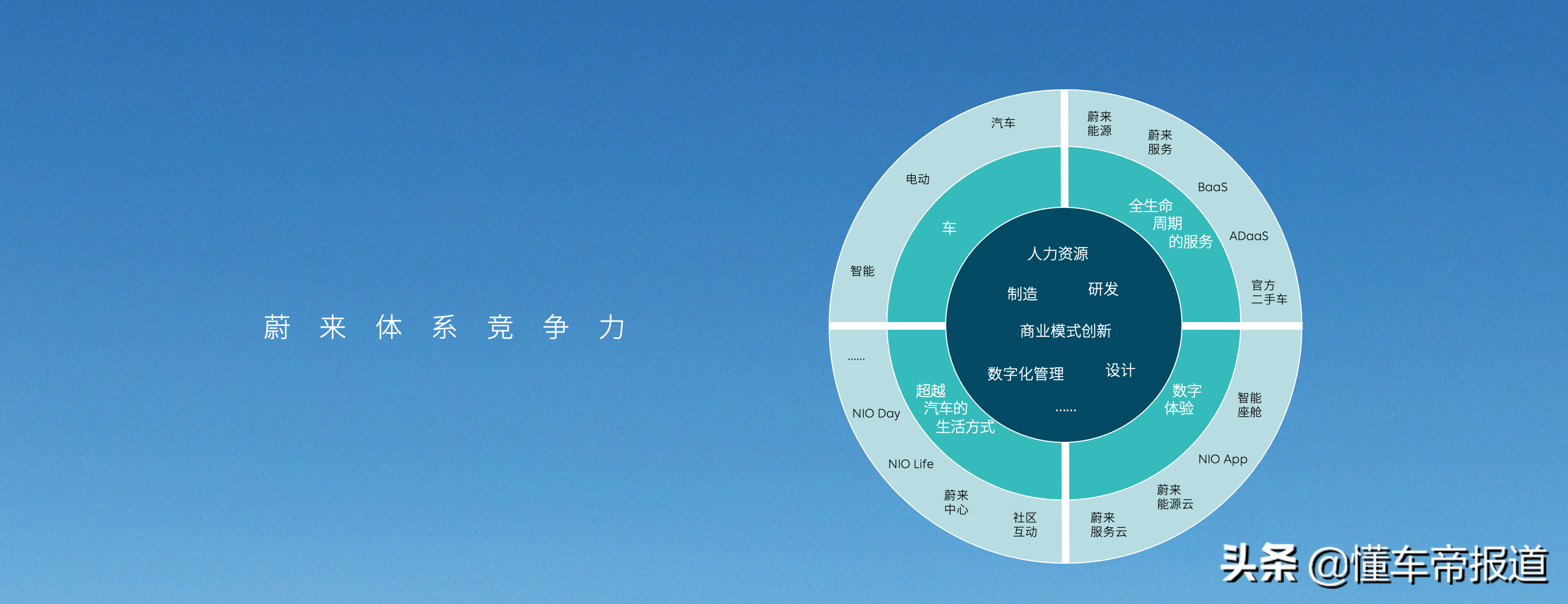 蔚 来 体 系 竞 争 力

汽车

电动

智能

车

蔚来能源

蔚来服务

BaaS

ADaaS

官方二手车

全生命周期的服务

人力资源

制造

研发

商业模式创新

数字化管理

设计

......

......

NIO Day

NIO Life

蔚来中心

社区互动

超越汽车的生活方式

数字体验

智能座舱

NIO App

蔚来能源云

蔚来服务云

头条 @懂车帝报道